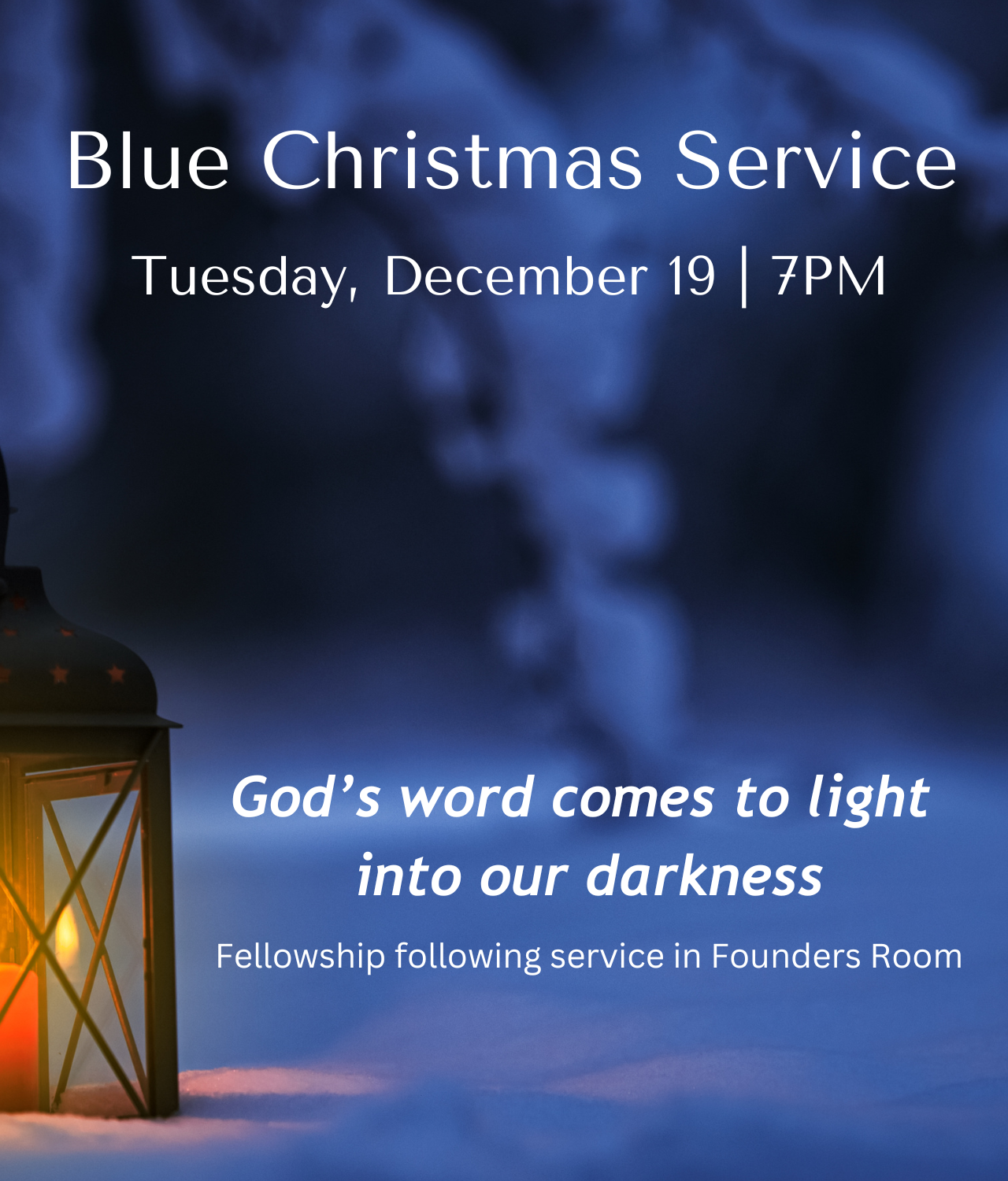 Blue Christmas Service

Tuesday, December 19 | 7PM

God's word comes to light into our darkness

Fellowship following service in Founders Room